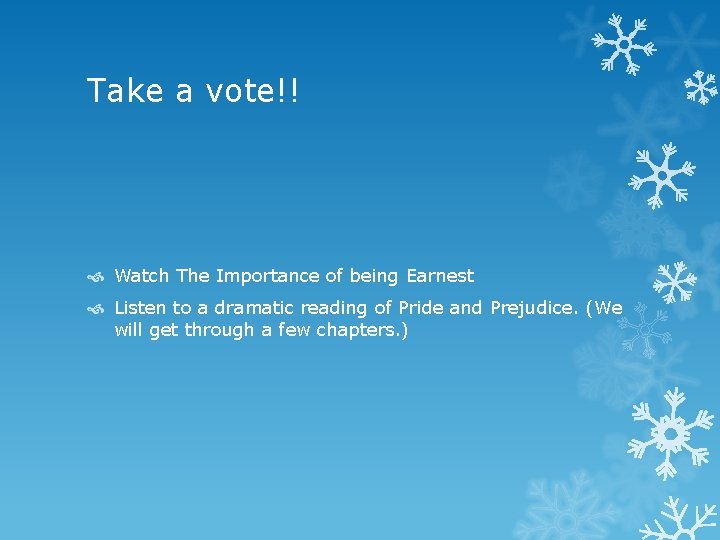 Take a vote!!

Watch The Importance of being Earnest

Listen to a dramatic reading of Pride and Prejudice. (We will get through a few chapters.)